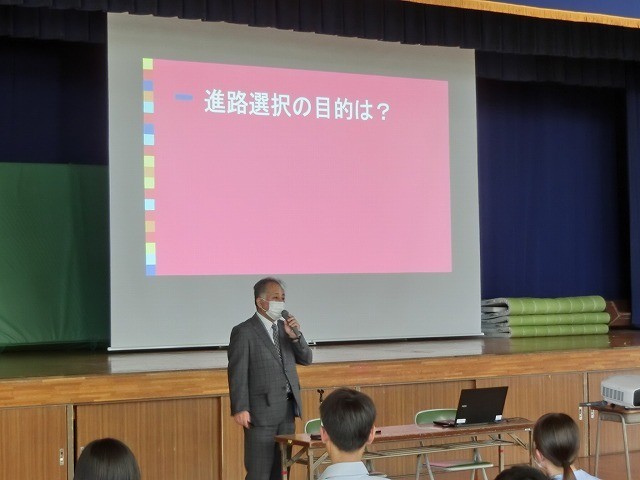 進路選択の目的は？